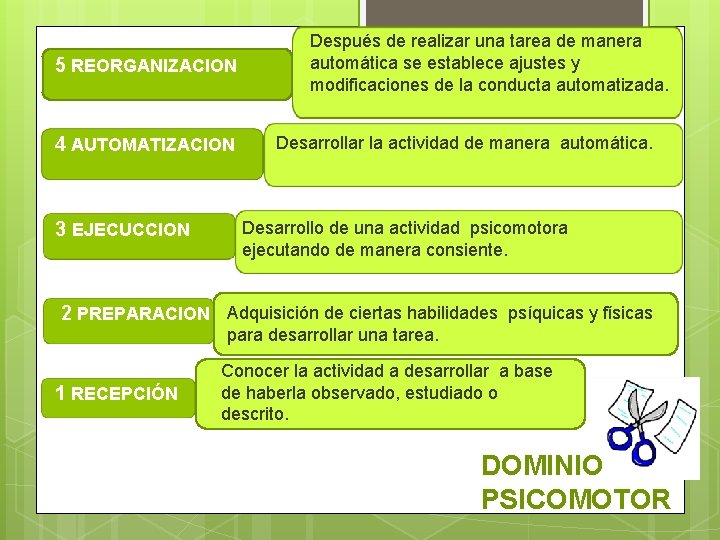 5 REORGANIZACION

Después de realizar una tarea de manera automática se establece ajustes y modificaciones de la conducta automatizada.

4 AUTOMATIZACION

Desarrollar la actividad de manera automática.

3 EJECUCCION

Desarrollo de una actividad psicomotora ejecutando de manera consiente.

2 PREPARACION

Adquisición de ciertas habilidades psíquicas y físicas para desarrollar una tarea.

1 RECEPCIÓN

Conocer la actividad a desarrollar a base de haberla observado, estudiado o descrito.

DOMINIO PSICOMOTOR